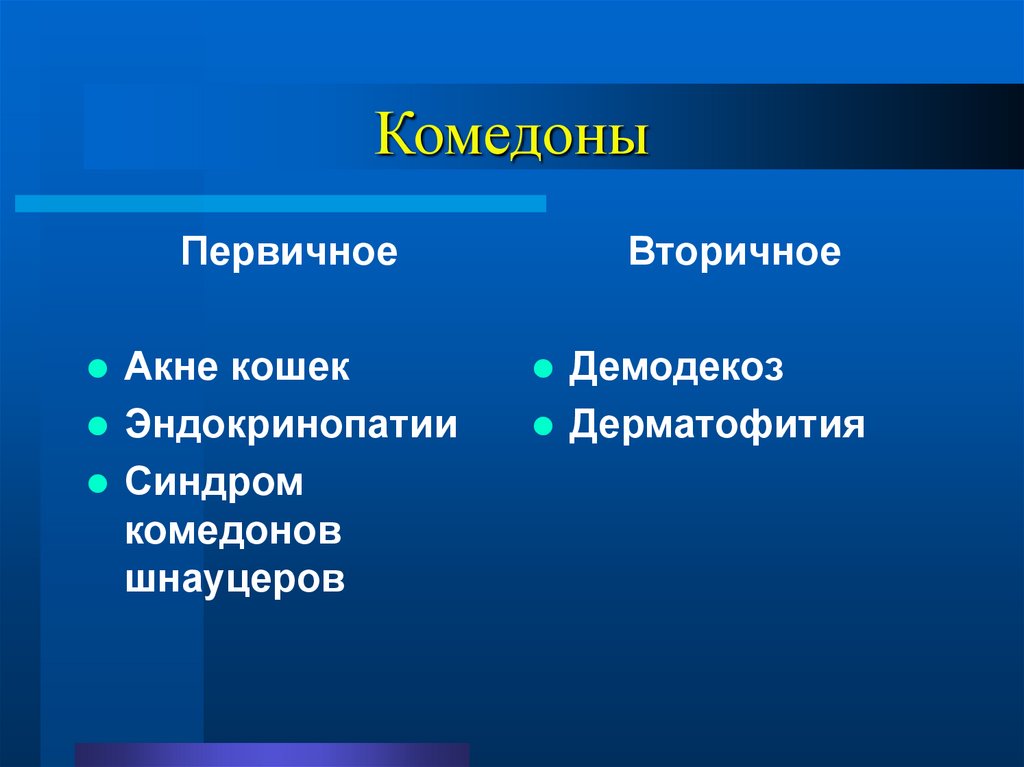 Комедоны

Первичное

- Акне кошек
- Эндокринопатии
- Синдром комедонов шнауцеров

Вторичное

- Демодекоз
- Дерматофития